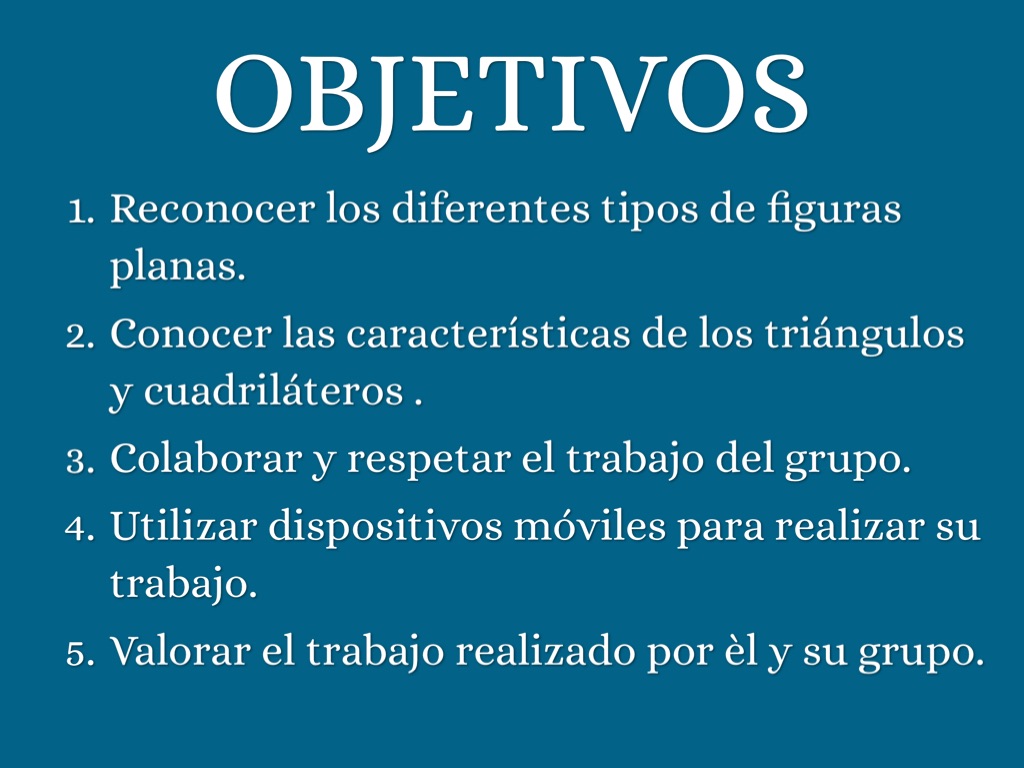 OBJETIVOS

1. Reconocer los diferentes tipos de figuras planas.
2. Conocer las características de los triángulos y cuadriláteros .
3. Colaborar y respetar el trabajo del grupo.
4. Utilizar dispositivos móviles para realizar su trabajo.
5. Valorar el trabajo realizado por èl y su grupo.